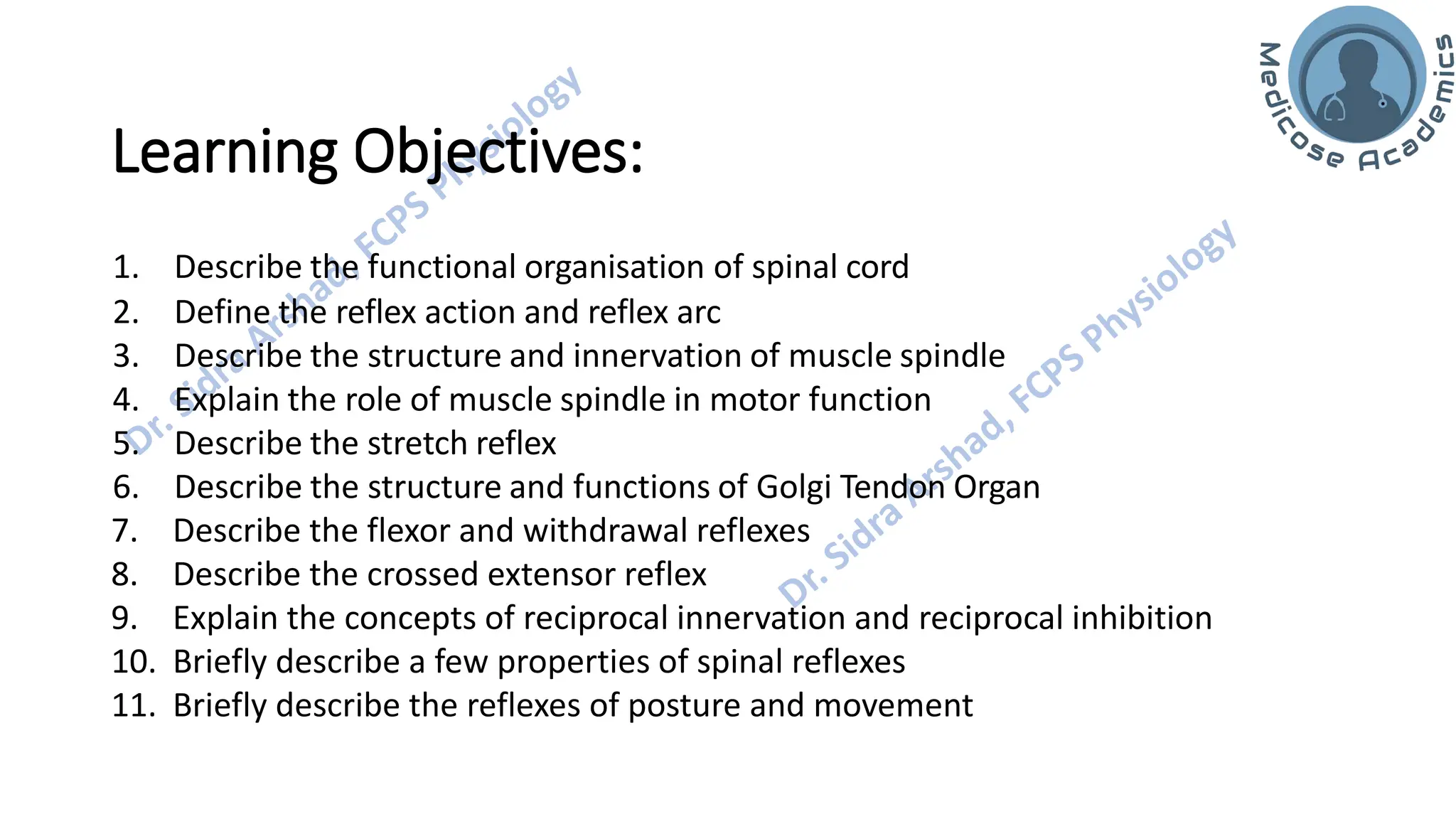 Medicose Academics

Learning Objectives:

1. Describe the functional organisation of spinal cord
2. Define the reflex action and reflex arc
3. Describe the structure and innervation of muscle spindle
4. Explain the role of muscle spindle in motor function
5. Describe the stretch reflex
6. Describe the structure and functions of Golgi Tendon Organ
7. Describe the flexor and withdrawal reflexes
8. Describe the crossed extensor reflex
9. Explain the concepts of reciprocal innervation and reciprocal inhibition
10. Briefly describe a few properties of spinal reflexes
11. Briefly describe the reflexes of posture and movement

Dr. Sidra Arshad, FCPS Physiology

Dr. Sidra Arshad, FCPS Physiology